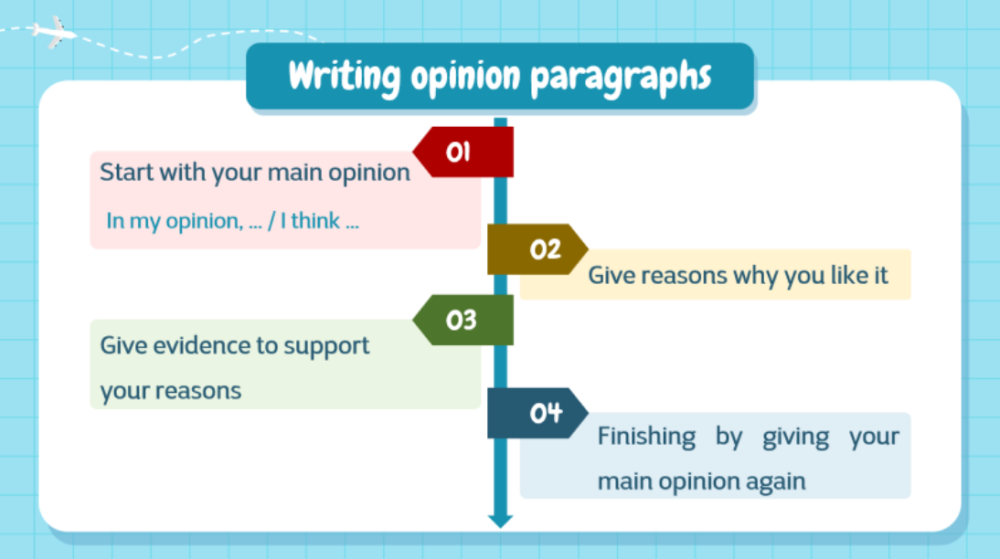 Writing opinion paragraphs

01

Start with your main opinion

In my opinion, ... / I think ...

02

Give reasons why you like it

03

Give evidence to support your reasons

04

Finishing by giving your main opinion again